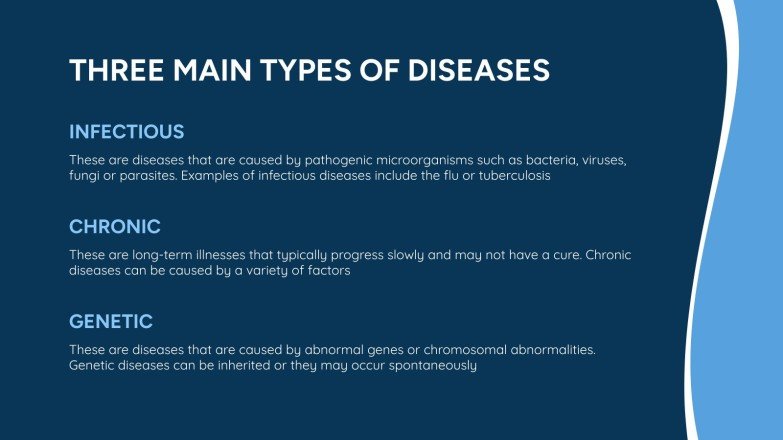 THREE MAIN TYPES OF DISEASES

INFECTIOUS

These are diseases that are caused by pathogenic microorganisms such as bacteria, viruses, fungi or parasites. Examples of infectious diseases include the flu or tuberculosis

CHRONIC

These are long-term illnesses that typically progress slowly and may not have a cure. Chronic diseases can be caused by a variety of factors

GENETIC

These are diseases that are caused by abnormal genes or chromosomal abnormalities. Genetic diseases can be inherited or they may occur spontaneously